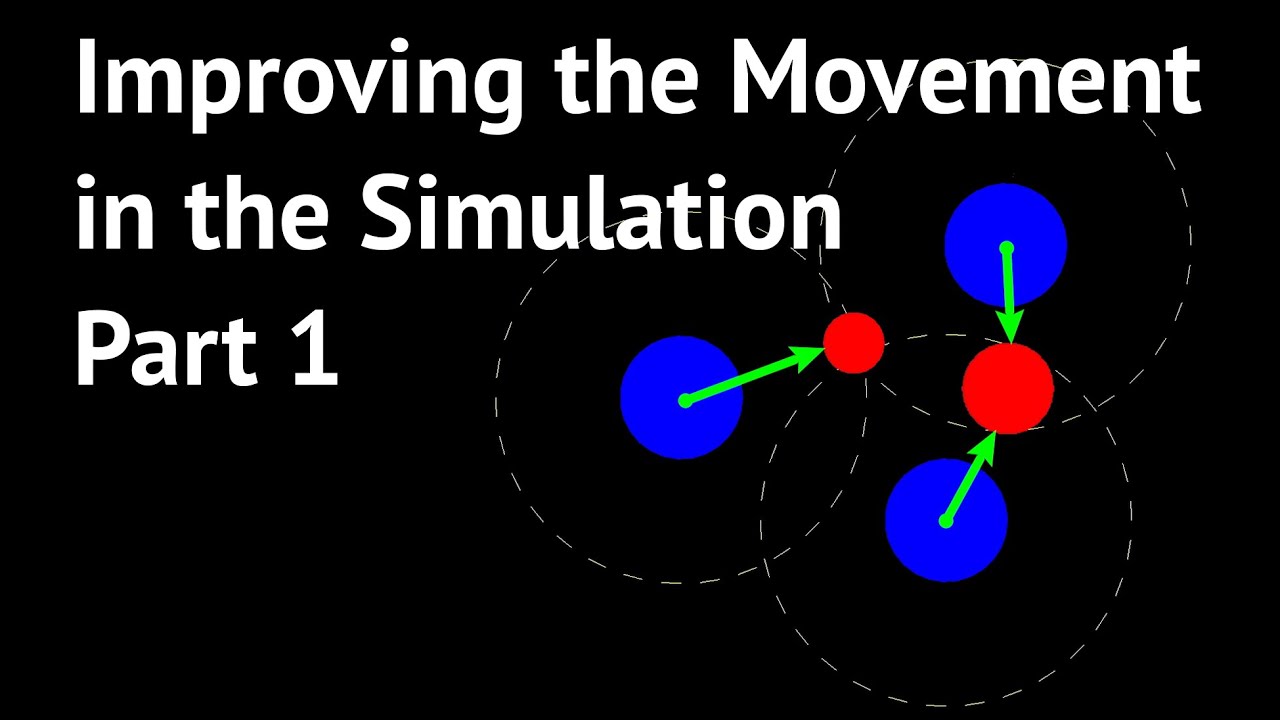 Improving the Movement in the Simulation Part 1